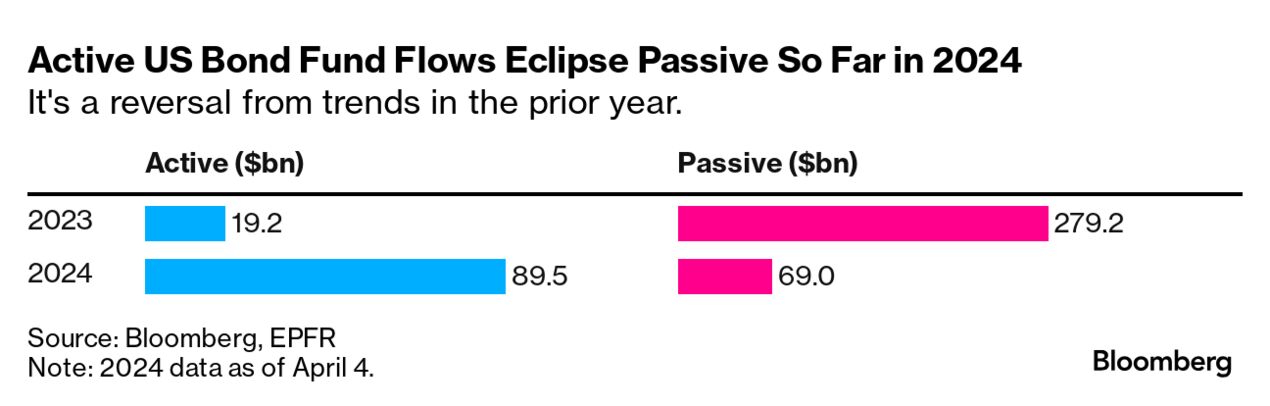 Active US Bond Fund Flows Eclipse Passive So Far in 2024

It's a reversal from trends in the prior year.

| | Active ($bn) | Passive ($bn) |
|---|---|---|
| 2023 | 19.2 | 279.2 |
| 2024 | 89.5 | 69.0 |

Source: Bloomberg, EPFR
Note: 2024 data as of April 4.

Bloomberg